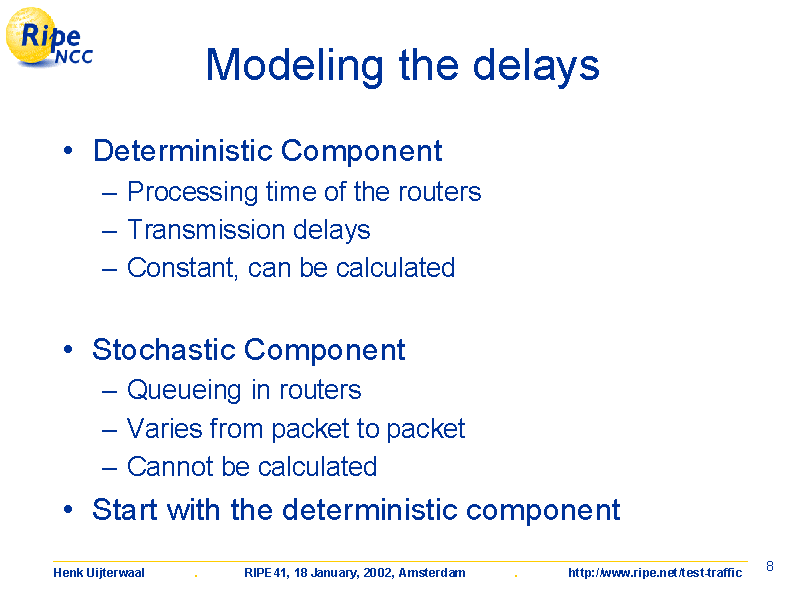 Ripe NCC

Modeling the delays

• Deterministic Component
– Processing time of the routers
– Transmission delays
– Constant, can be calculated

• Stochastic Component
– Queueing in routers
– Varies from packet to packet
– Cannot be calculated

• Start with the deterministic component

Henk Uijterwaal . RIPE 41, 18 January, 2002, Amsterdam . http://www.ripe.net/test-traffic 8